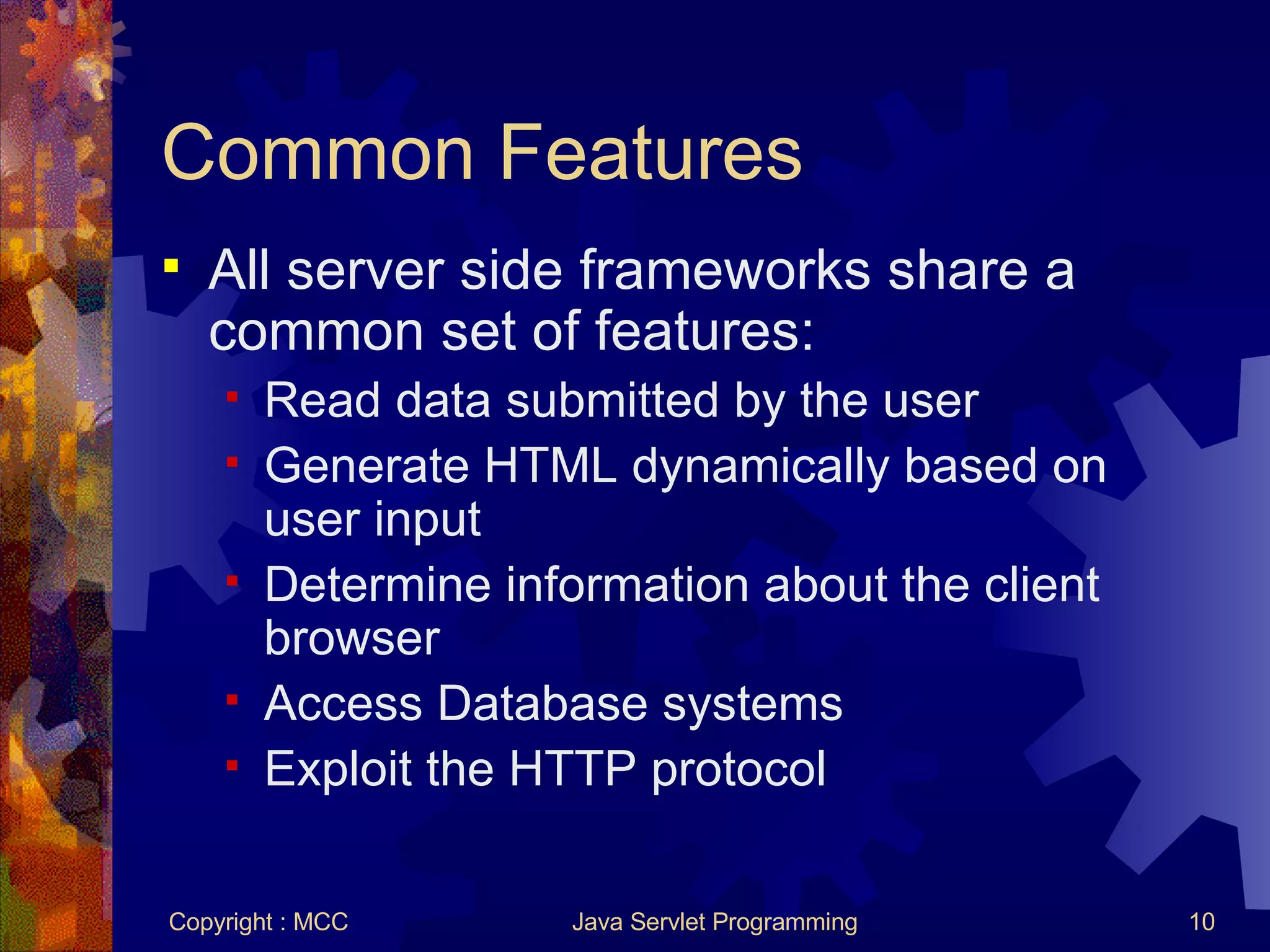 Common Features

- All server side frameworks share a common set of features:
  - Read data submitted by the user
  - Generate HTML dynamically based on user input
  - Determine information about the client browser
  - Access Database systems
  - Exploit the HTTP protocol

Copyright : MCC

Java Servlet Programming

10